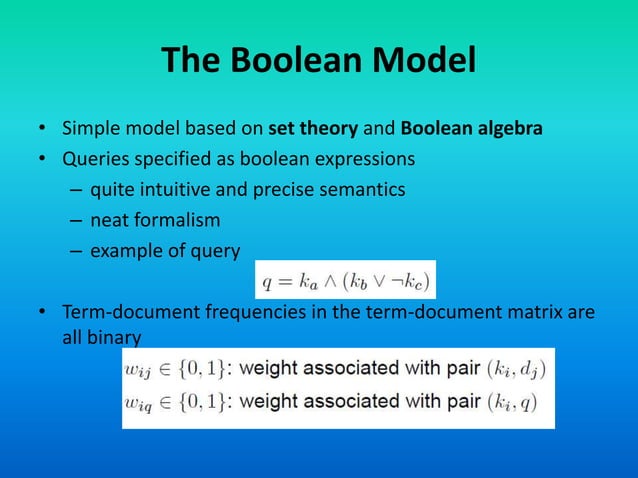 The Boolean Model

• Simple model based on set theory and Boolean algebra
• Queries specified as boolean expressions
– quite intuitive and precise semantics
– neat formalism
– example of query

$q = k_a \wedge (k_b \vee \neg k_c)$

• Term-document frequencies in the term-document matrix are all binary

$w_{ij} \in \{0,1\}$: weight associated with pair $(k_i, d_j)$
$w_{iq} \in \{0,1\}$: weight associated with pair $(k_i, q)$